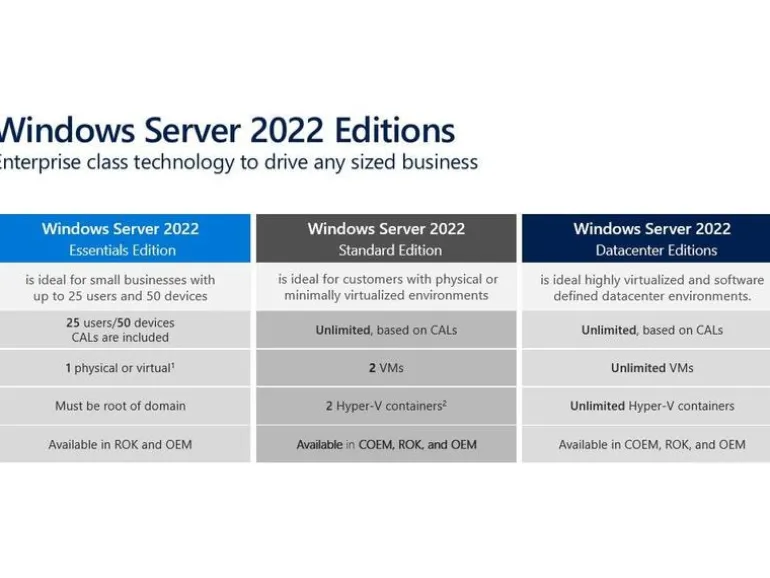 Windows Server 2022 Editions
Enterprise class technology to drive any sized business

| Windows Server 2022 Essentials Edition | Windows Server 2022 Standard Edition | Windows Server 2022 Datacenter Editions |
|---|---|---|
| is ideal for small businesses with up to 25 users and 50 devices | is ideal for customers with physical or minimally virtualized environments | is ideal highly virtualized and software defined datacenter environments. |
| 25 users/50 devices CALs are included | Unlimited, based on CALs | Unlimited, based on CALs |
| 1 physical or virtual$^1$ | 2 VMs | Unlimited VMs |
| Must be root of domain | 2 Hyper-V containers$^2$ | Unlimited Hyper-V containers |
| Available in ROK and OEM | Available in COEM, ROK, and OEM | Available in COEM, ROK, and OEM |